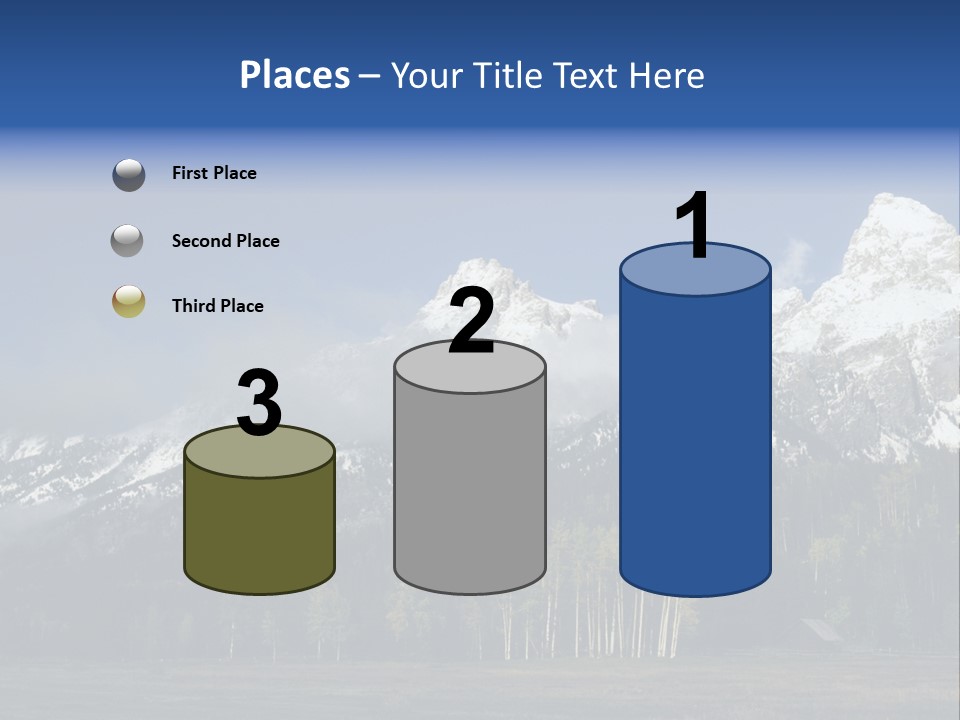 Places – Your Title Text Here

First Place

Second Place

Third Place

3

2

1